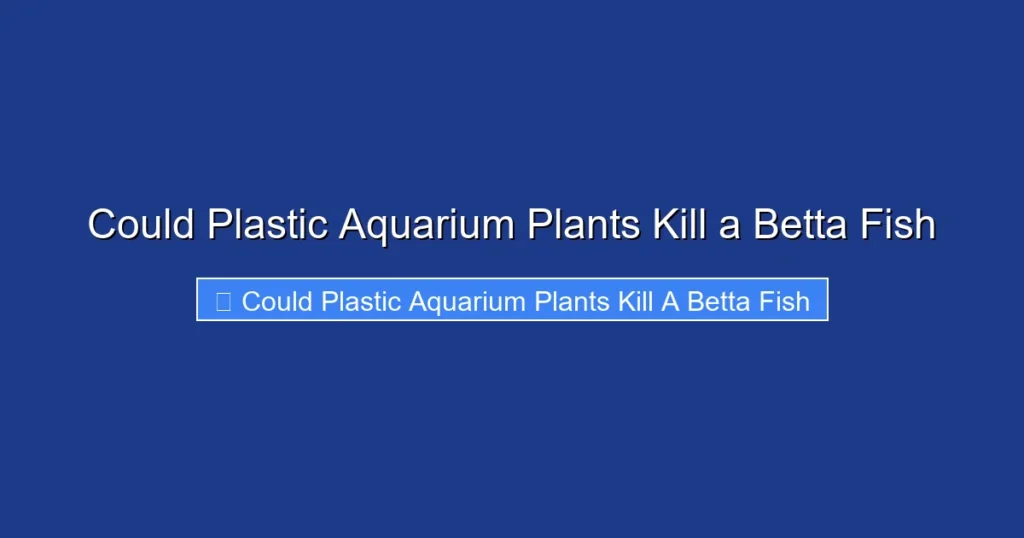 Could Plastic Aquarium Plants Kill a Betta Fish

Could Plastic Aquarium Plants Kill A Betta Fish